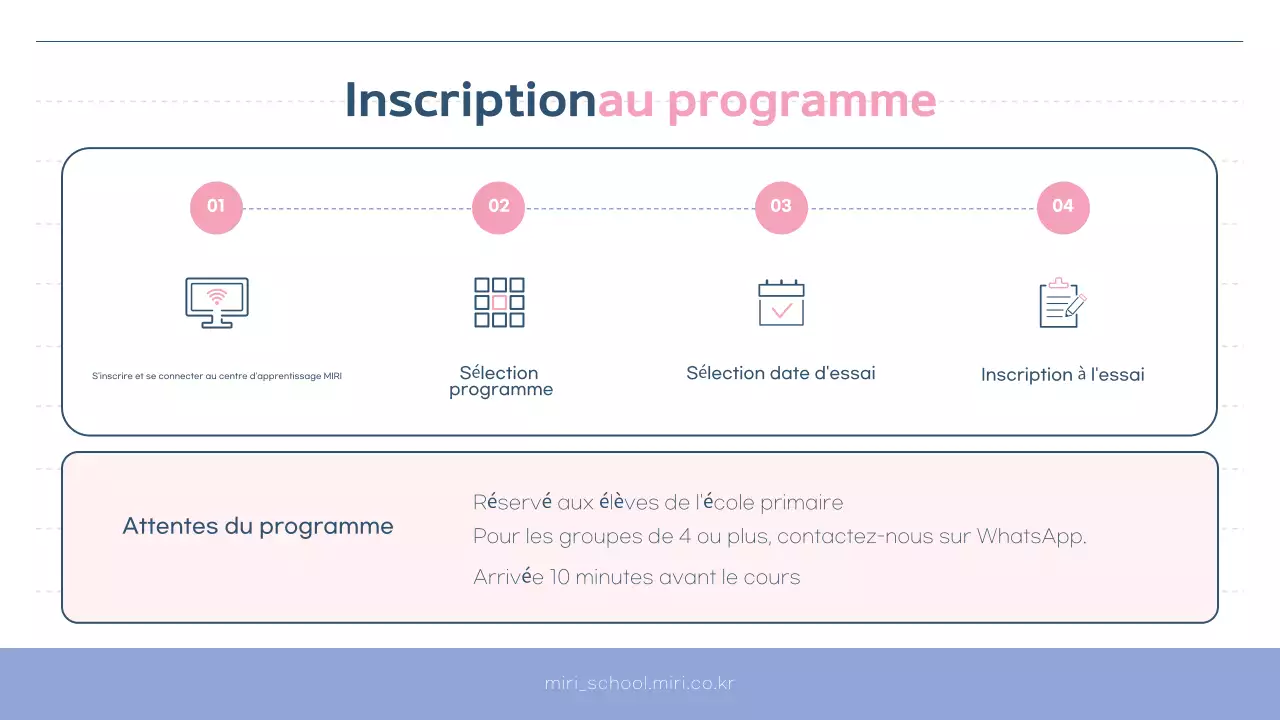 Inscriptionau programme

01

S'inscrire et se connecter au centre d'apprentissage MIRI

02

Sélection programme

03

Sélection date d'essai

04

Inscription à l'essai

Attentes du programme

Réservé aux élèves de l'école primaire

Pour les groupes de 4 ou plus, contactez-nous sur WhatsApp.

Arrivée 10 minutes avant le cours

miri_school.miri.co.kr